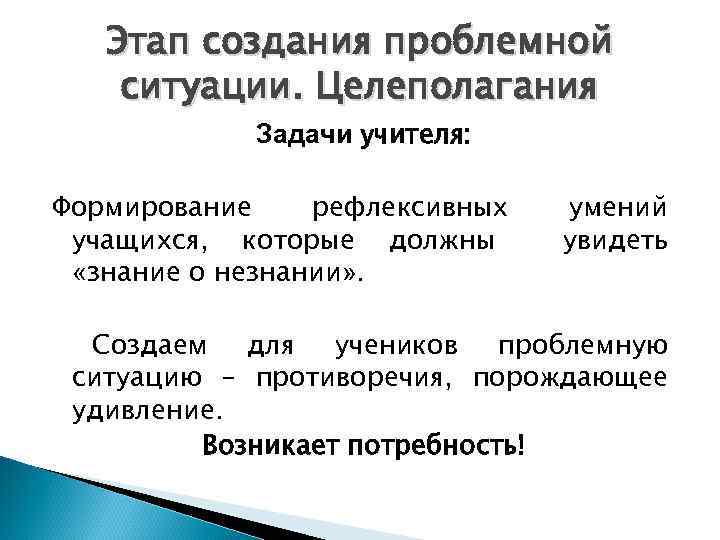 Этап создания проблемной ситуации. Целеполагания

Задачи учителя:

Формирование рефлексивных умений учащихся, которые должны увидеть «знание о незнании».

Создаем для учеников проблемную ситуацию – противоречия, порождающее удивление.

Возникает потребность!